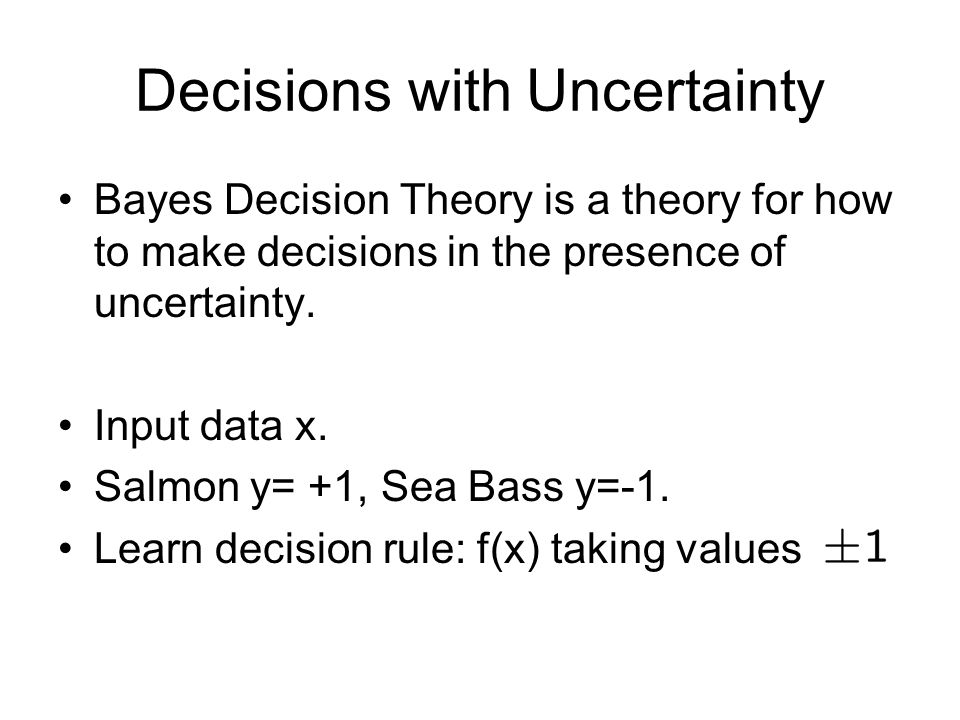 Decisions with Uncertainty

• Bayes Decision Theory is a theory for how to make decisions in the presence of uncertainty.

• Input data x.
• Salmon y= +1, Sea Bass y=-1.
• Learn decision rule: f(x) taking values $\pm 1$